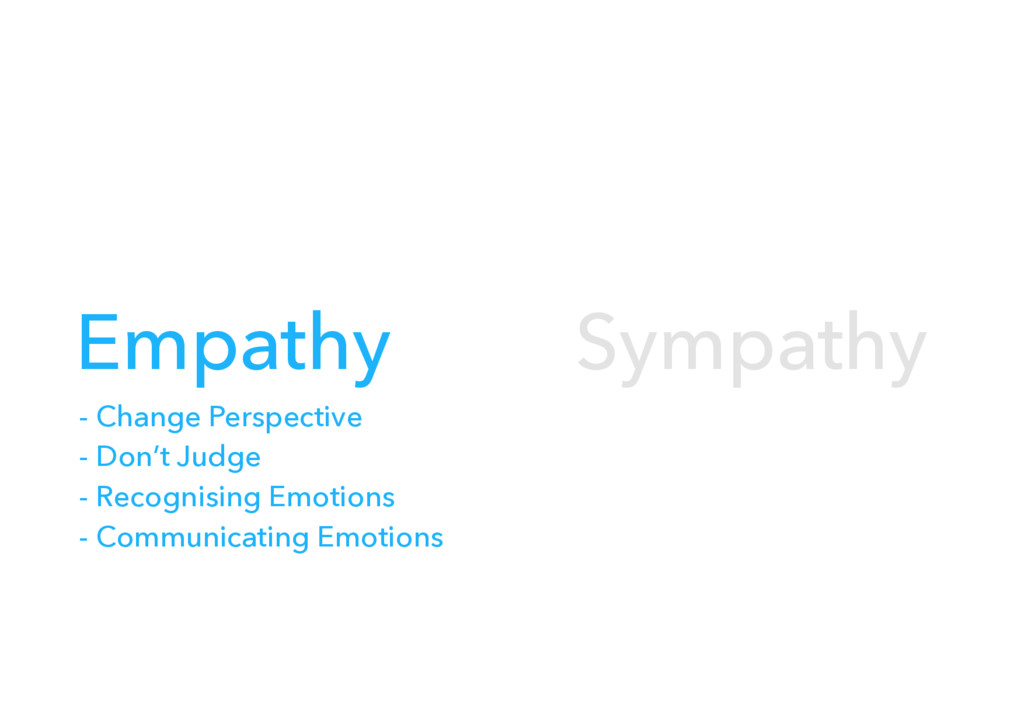 Empathy

- Change Perspective
- Don't Judge
- Recognising Emotions
- Communicating Emotions

Sympathy